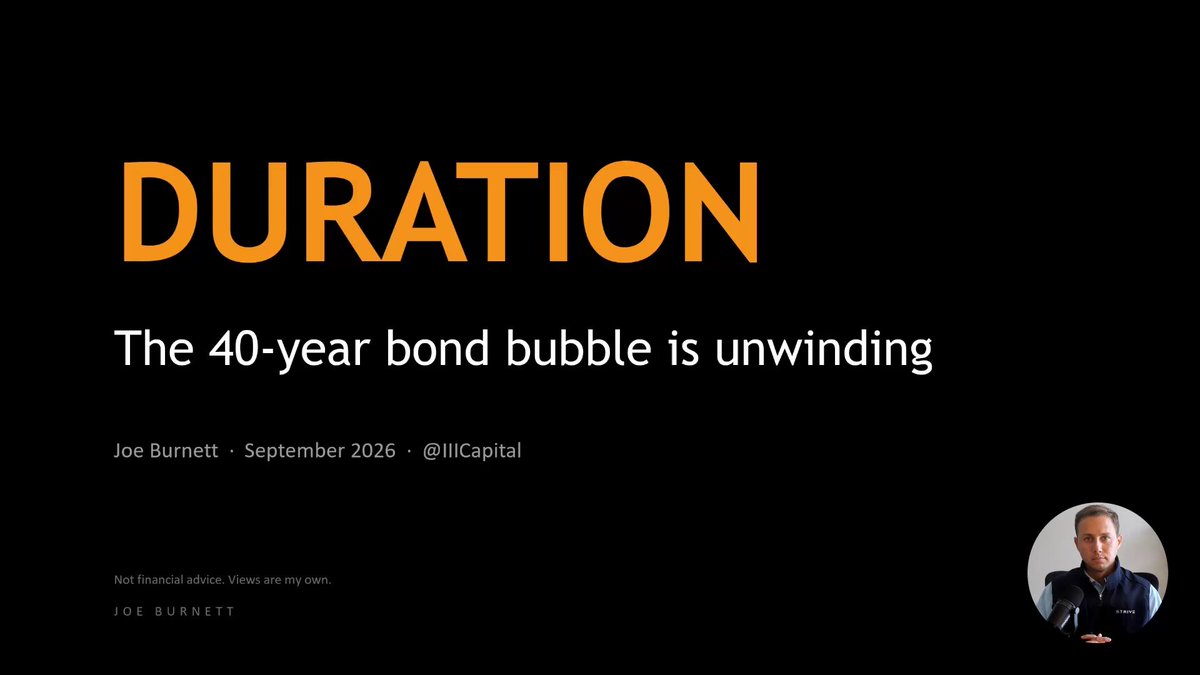 DURATION

The 40-year bond bubble is unwinding

Joe Burnett · September 2026 · @IIICapital

Not financial advice. Views are my own.

JOE BURNETT

STRIVE